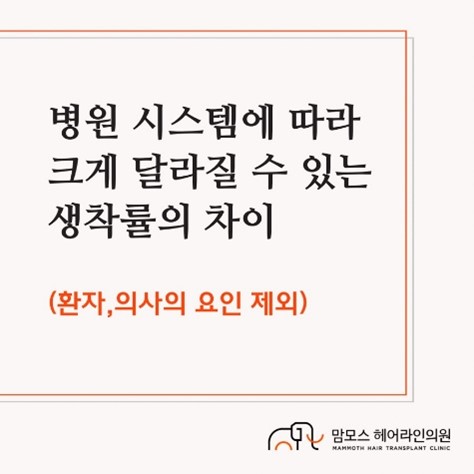 병원 시스템에 따라 크게 달라질 수 있는 생착률의 차이

(환자,의사의 요인 제외)

맘모스 헤어라인의원
MAMMOTH HAIR TRANSPLANT CLINIC